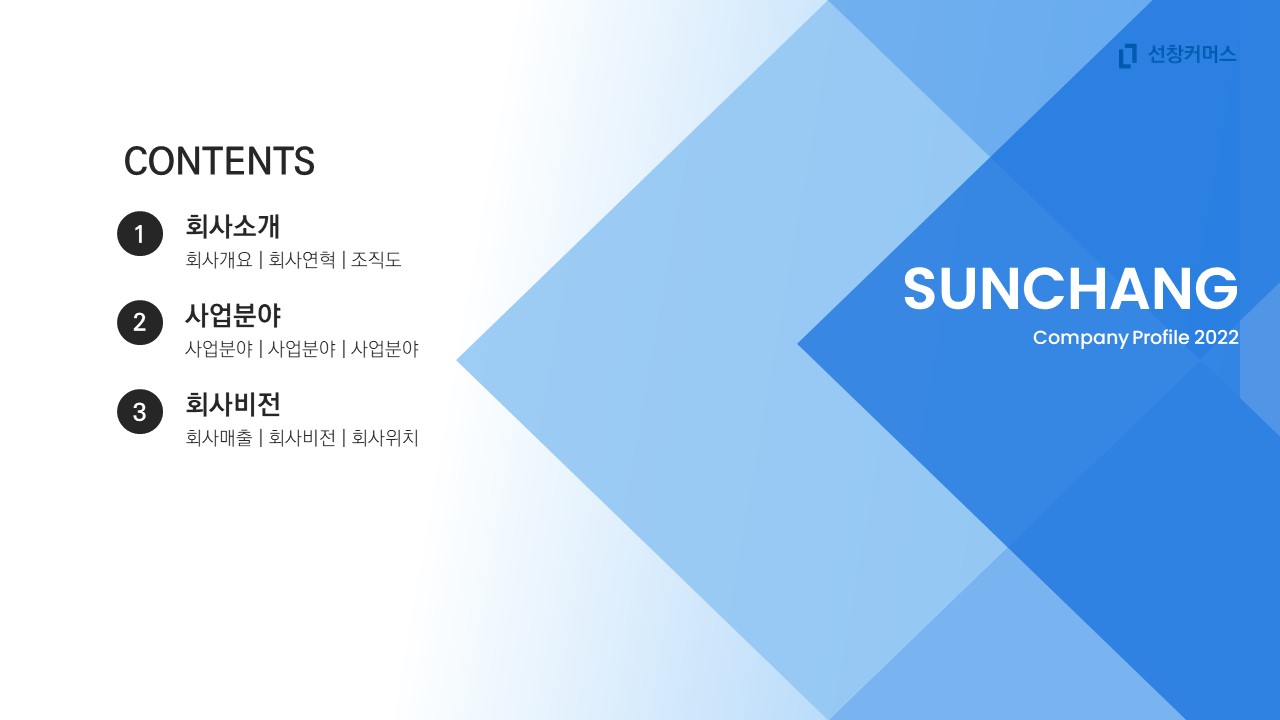 선창커머스

CONTENTS

1
회사소개
회사개요 | 회사연혁 | 조직도

2
사업분야
사업분야 | 사업분야 | 사업분야

3
회사비전
회사매출 | 회사비전 | 회사위치

SUNCHANG
Company Profile 2022